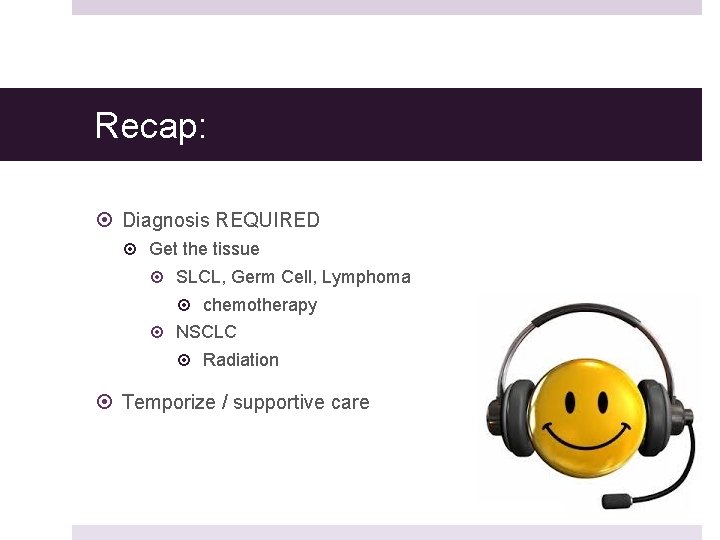 Recap:

Diagnosis REQUIRED
Get the tissue
SLCL, Germ Cell, Lymphoma
chemotherapy
NSCLC
Radiation

Temporize / supportive care